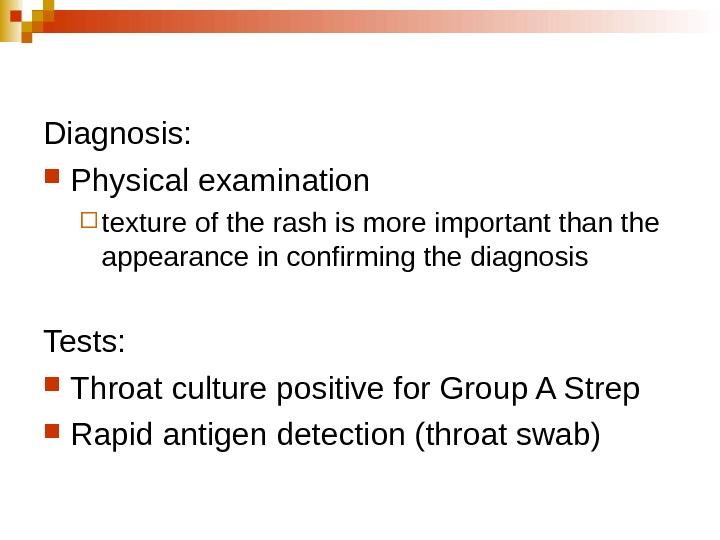 Diagnosis:

Physical examination

texture of the rash is more important than the appearance in confirming the diagnosis

Tests:

Throat culture positive for Group A Strep

Rapid antigen detection (throat swab)